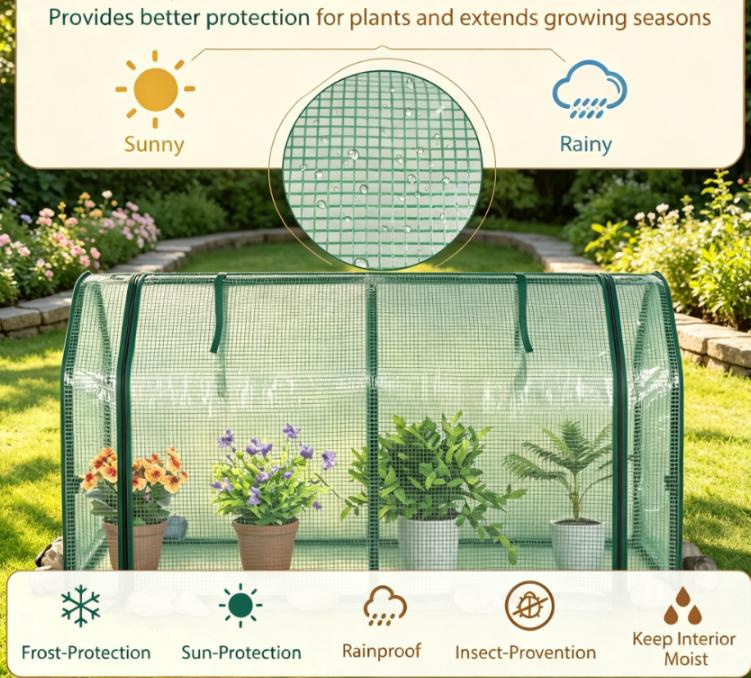 Provides better protection for plants and extends growing seasons

Sunny

Rainy

Frost-Protection

Sun-Protection

Rainproof

Insect-Provention

Keep Interior Moist